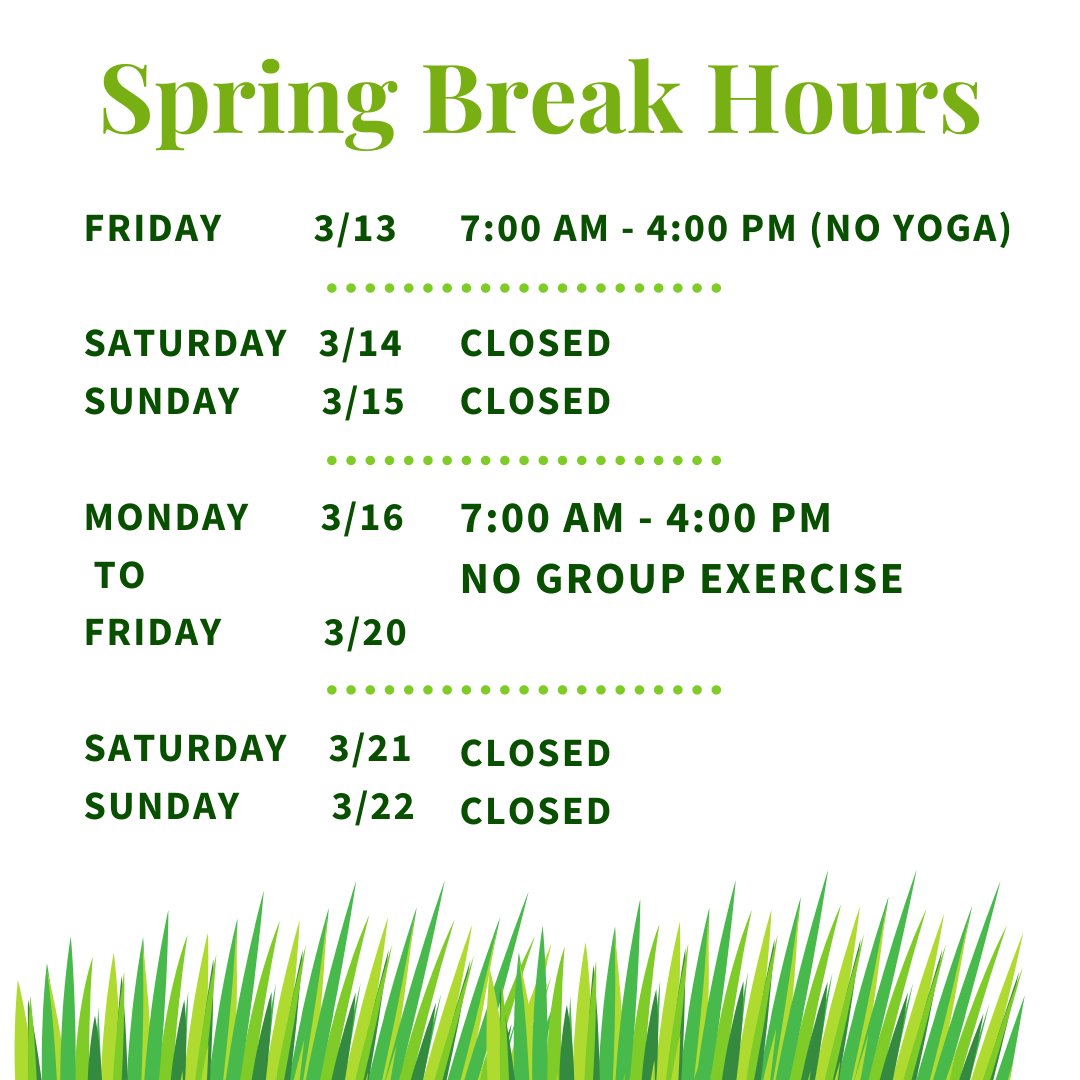 Spring Break Hours

FRIDAY 3/13 7:00 AM - 4:00 PM (NO YOGA)

SATURDAY 3/14 CLOSED
SUNDAY 3/15 CLOSED

MONDAY 3/16 7:00 AM - 4:00 PM
TO NO GROUP EXERCISE
FRIDAY 3/20

SATURDAY 3/21 CLOSED
SUNDAY 3/22 CLOSED